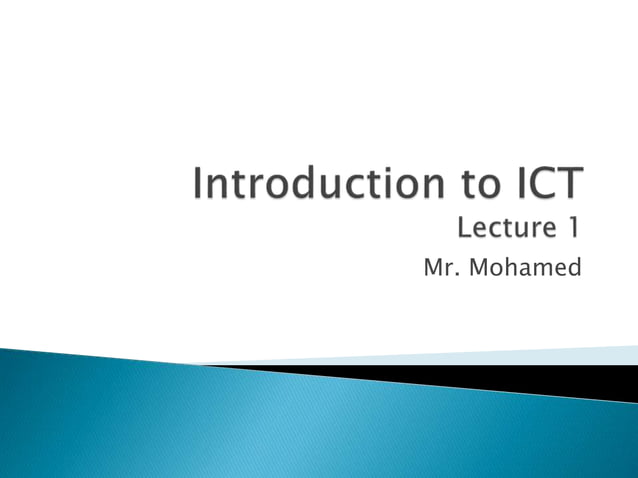 Introduction to ICT
Lecture 1

Mr. Mohamed